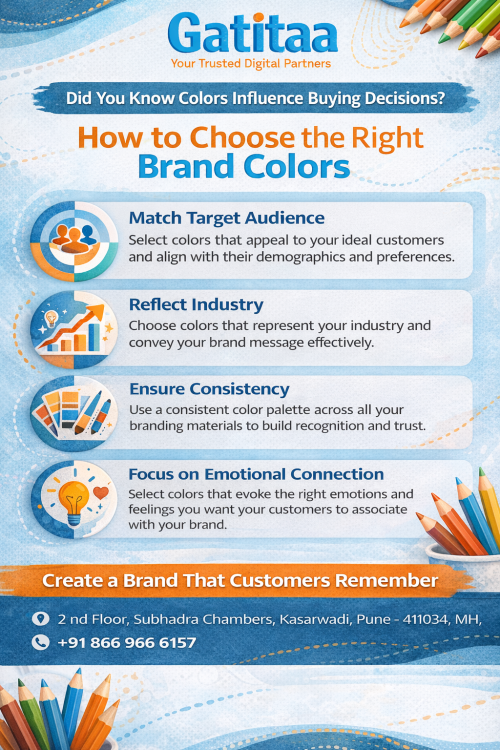 Gatitaa
Your Trusted Digital Partners

Did You Know Colors Influence Buying Decisions?

How to Choose the Right Brand Colors

Match Target Audience
Select colors that appeal to your ideal customers and align with their demographics and preferences.

Reflect Industry
Choose colors that represent your industry and convey your brand message effectively.

Ensure Consistency
Use a consistent color palette across all your branding materials to build recognition and trust.

Focus on Emotional Connection
Select colors that evoke the right emotions and feelings you want your customers to associate with your brand.

Create a Brand That Customers Remember

2 nd Floor, Subhadra Chambers, Kasarwadi, Pune - 411034, MH,
+91 866 966 6157